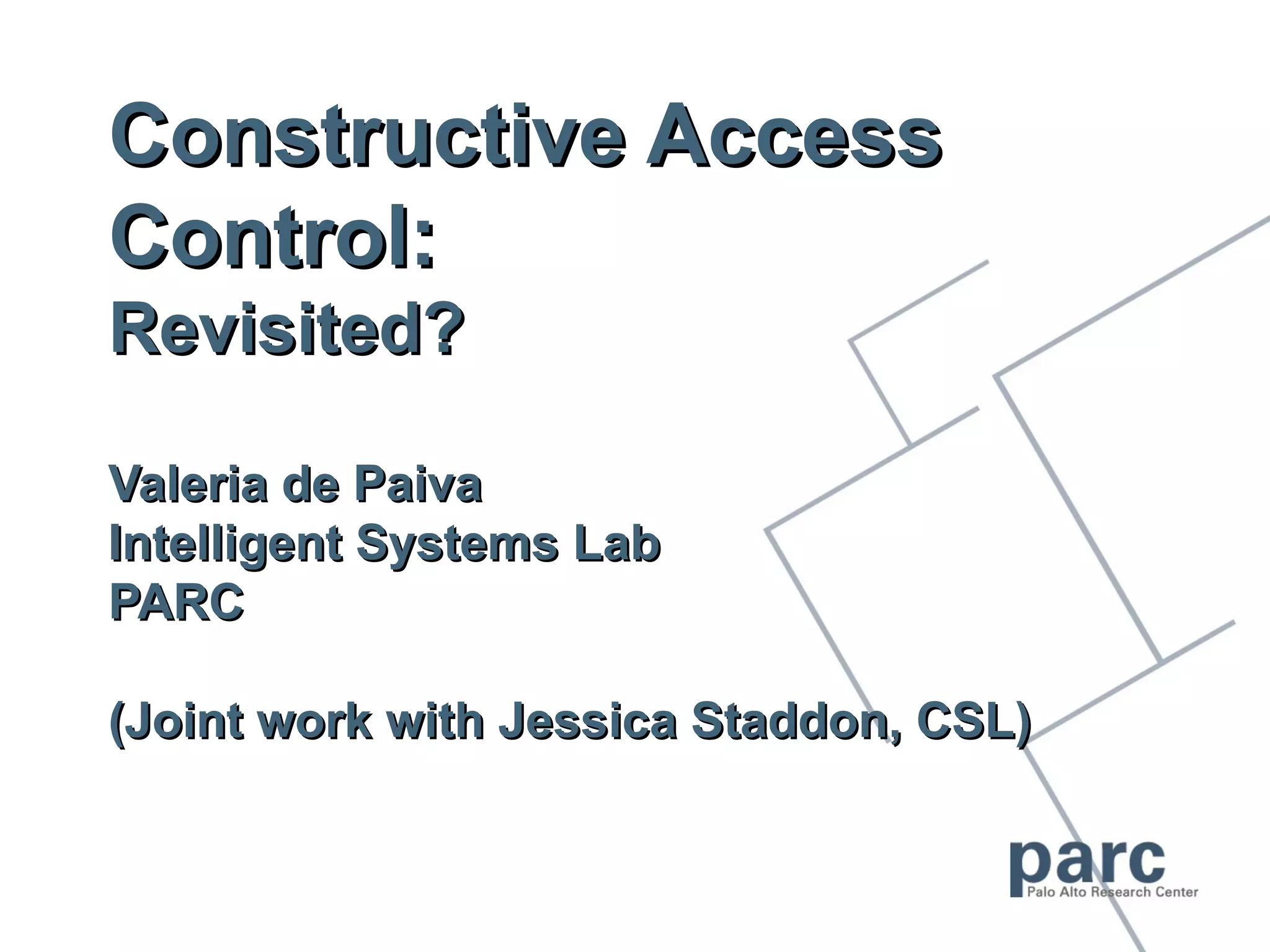 Constructive Access Control:
Revisited?

Valeria de Paiva
Intelligent Systems Lab
PARC

(Joint work with Jessica Staddon, CSL)

parc
Palo Alto Research Center